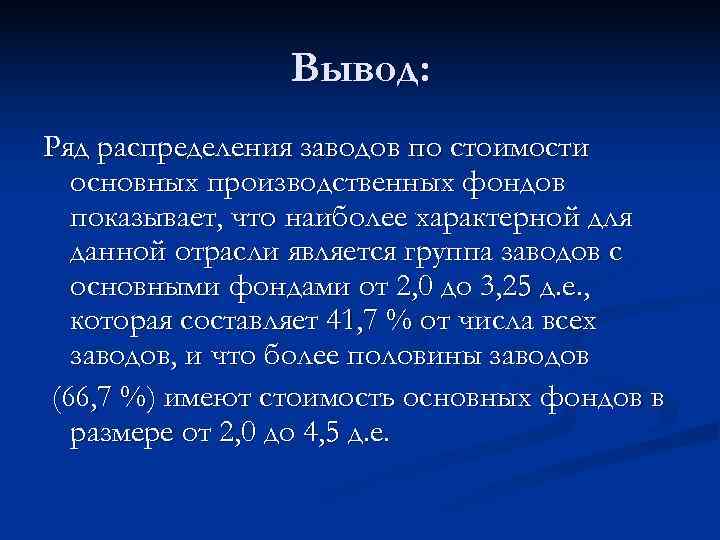 Вывод:

Ряд распределения заводов по стоимости основных производственных фондов показывает, что наиболее характерной для данной отрасли является группа заводов с основными фондами от 2,0 до 3,25 д.е., которая составляет 41,7 % от числа всех заводов, и что более половины заводов (66,7 %) имеют стоимость основных фондов в размере от 2,0 до 4,5 д.е.